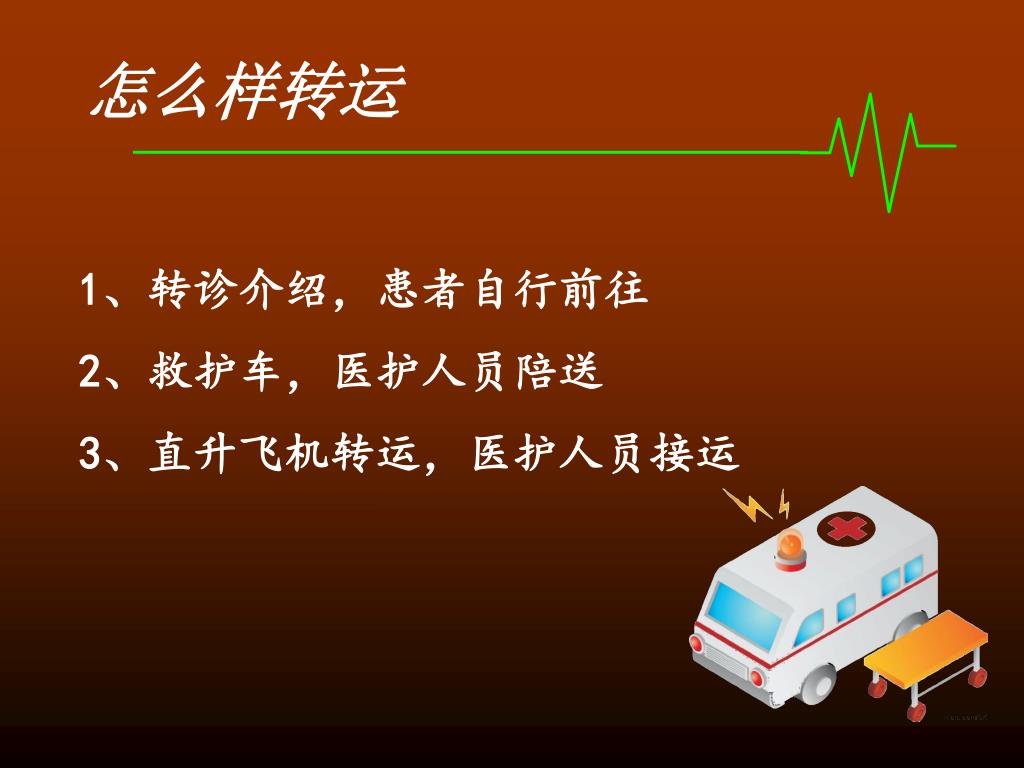 怎么样转运

1、转诊介绍，患者自行前往

2、救护车，医护人员陪送

3、直升飞机转运，医护人员接运